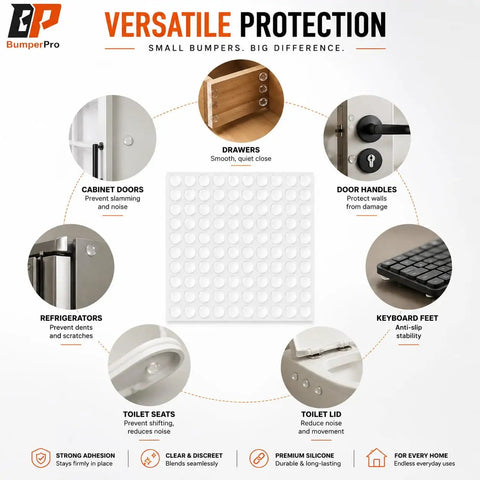 BP
BumperPro

VERSATILE PROTECTION
SMALL BUMPERS. BIG DIFFERENCE.

DRAWERS
Smooth, quiet close

CABINET DOORS
Prevent slamming and noise

DOOR HANDLES
Protect walls from damage

REFRIGERATORS
Prevent dents and scratches

KEYBOARD FEET
Anti-slip stability

TOILET SEATS
Prevent shifting, reduces noise

TOILET LID
Reduce noise and movement

STRONG ADHESION
Stays firmly in place

CLEAR & DISCREET
Blends seamlessly

PREMIUM SILICONE
Durable & long-lasting

FOR EVERY HOME
Endless everyday uses